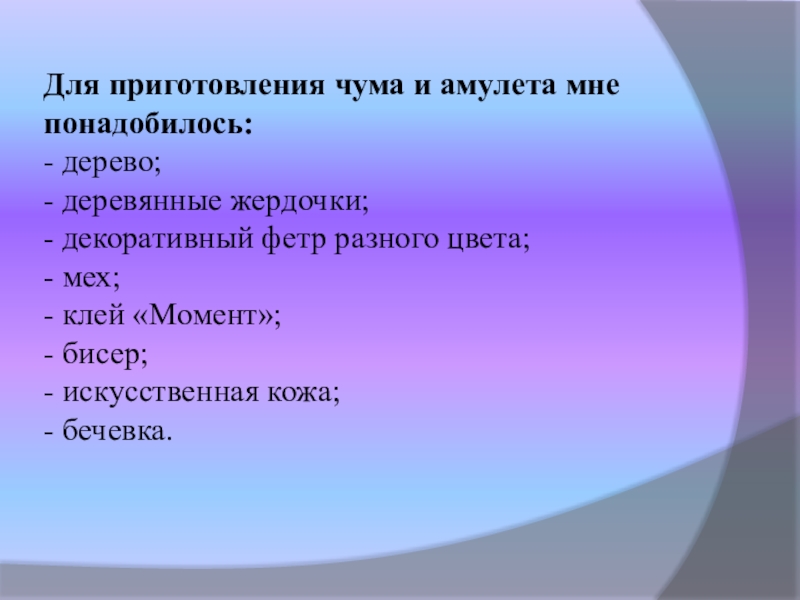 Для приготовления чума и амулета мне понадобилось:

- дерево;
- деревянные жердочки;
- декоративный фетр разного цвета;
- мех;
- клей «Момент»;
- бисер;
- искусственная кожа;
- бечевка.